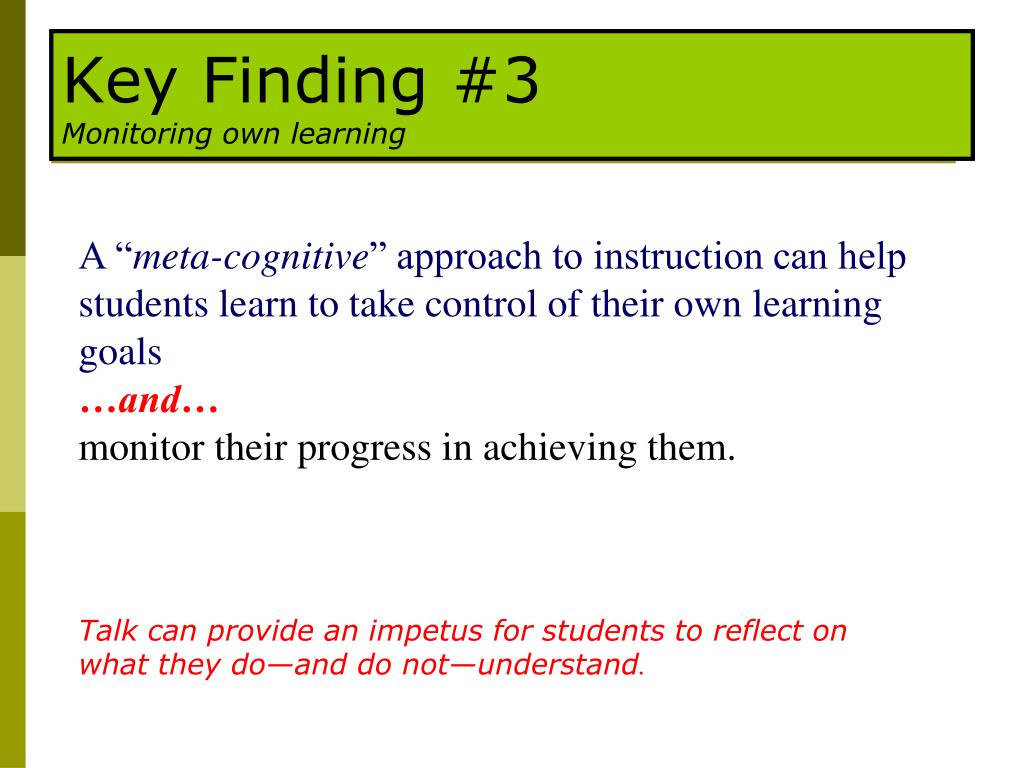 Key Finding #3
Monitoring own learning

A “meta-cognitive” approach to instruction can help students learn to take control of their own learning goals
…and…
monitor their progress in achieving them.

Talk can provide an impetus for students to reflect on what they do—and do not—understand.